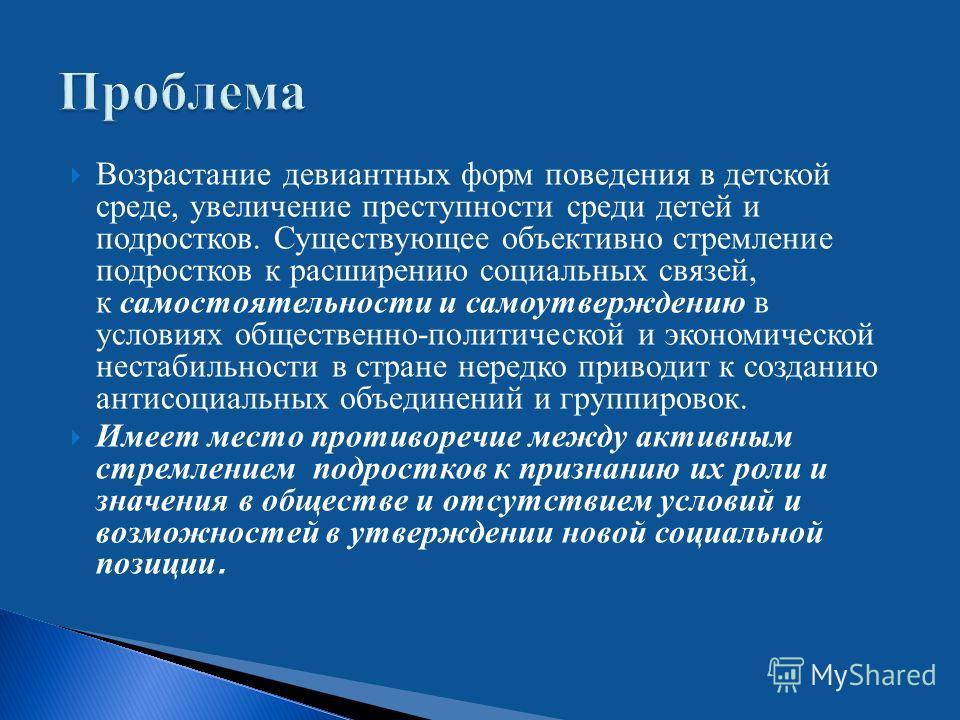 Проблема

Возрастание девиантных форм поведения в детской среде, увеличение преступности среди детей и подростков. Существующее объективно стремление подростков к расширению социальных связей, к самостоятельности и самоутверждению в условиях общественно-политической и экономической нестабильности в стране нередко приводит к созданию антисоциальных объединений и группировок.

Имеет место противоречие между активным стремлением подростков к признанию их роли и значения в обществе и отсутствием условий и возможностей в утверждении новой социальной позиции.

MyShared